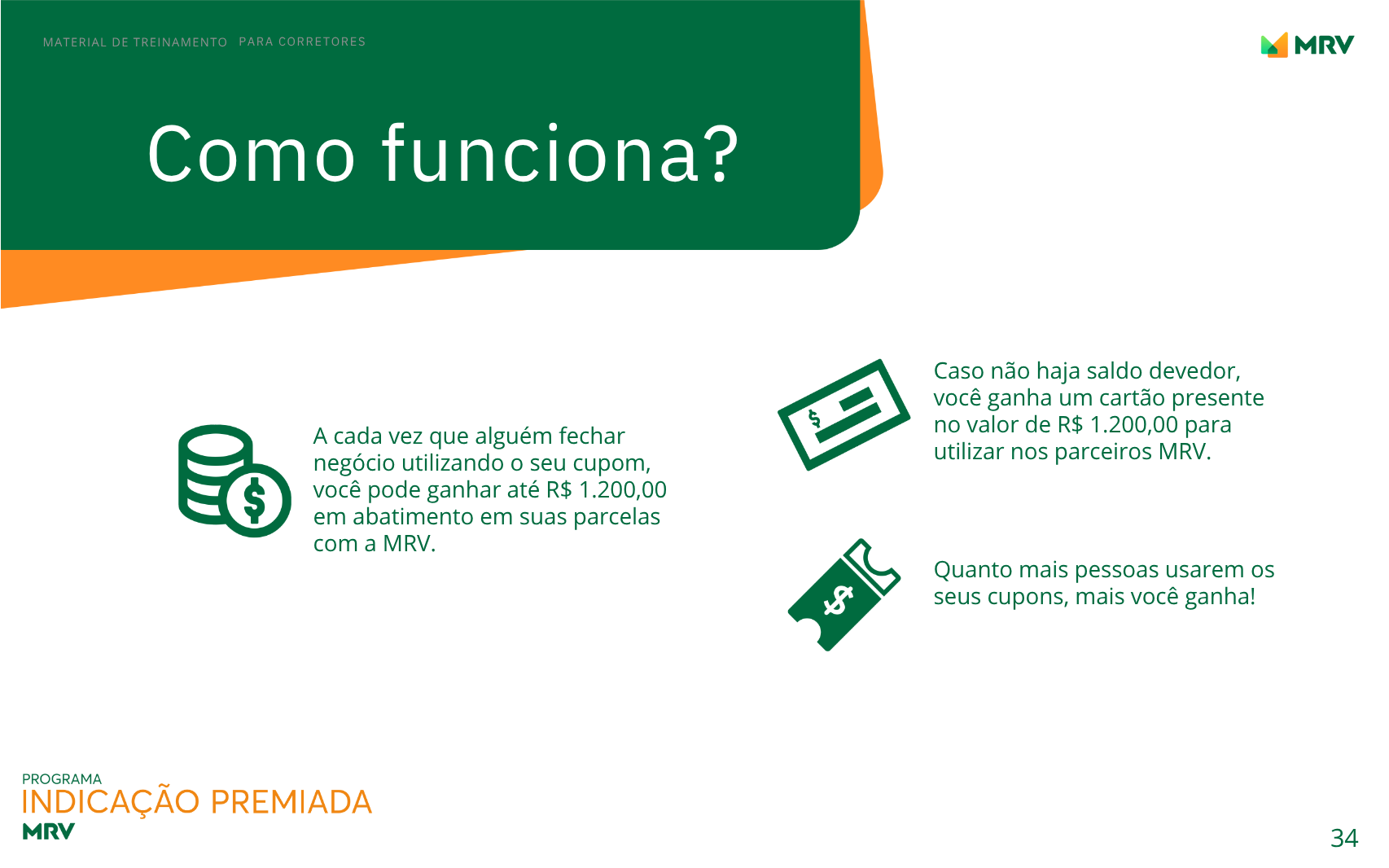 MATERIAL DE TREINAMENTO PARA CORRETORES

MRV

Como funciona?

A cada vez que alguém fechar negócio utilizando o seu cupom, você pode ganhar até R$ 1.200,00 em abatimento em suas parcelas com a MRV.

Caso não haja saldo devedor, você ganha um cartão presente no valor de R$ 1.200,00 para utilizar nos parceiros MRV.

Quanto mais pessoas usarem os seus cupons, mais você ganha!

PROGRAMA
INDICAÇÃO PREMIADA
MRV

34